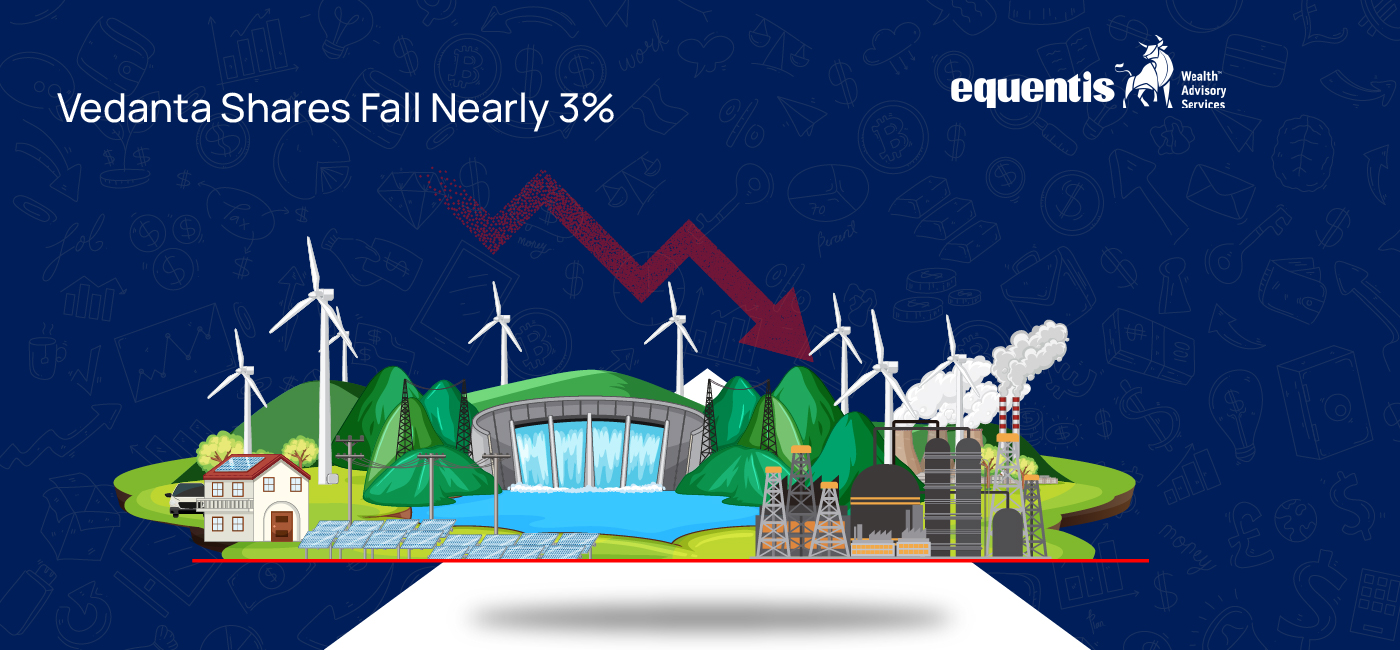 Vedanta Shares Fall Nearly 3%

equentis Wealth™ Advisory Services